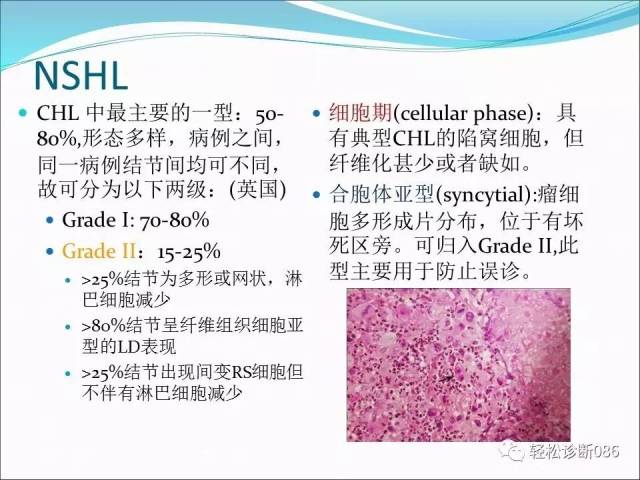 NSHL

CHL 中最主要的一型：50-80%,形态多样，病例之间，同一病例结节间均可不同，故可分为以下两级：(英国)

Grade I: 70-80%

Grade II：15-25%

>25%结节为多形或网状，淋巴细胞减少

>80%结节呈纤维组织细胞亚型的LD表现

>25%结节出现间变RS细胞但不伴有淋巴细胞减少

细胞期(cellular phase)：具有典型CHL的陷窝细胞，但纤维化甚少或者缺如。

合胞体亚型(syncytial):瘤细胞多形成片分布，位于有坏死区旁。可归入Grade II,此型主要用于防止误诊。

轻松诊断086